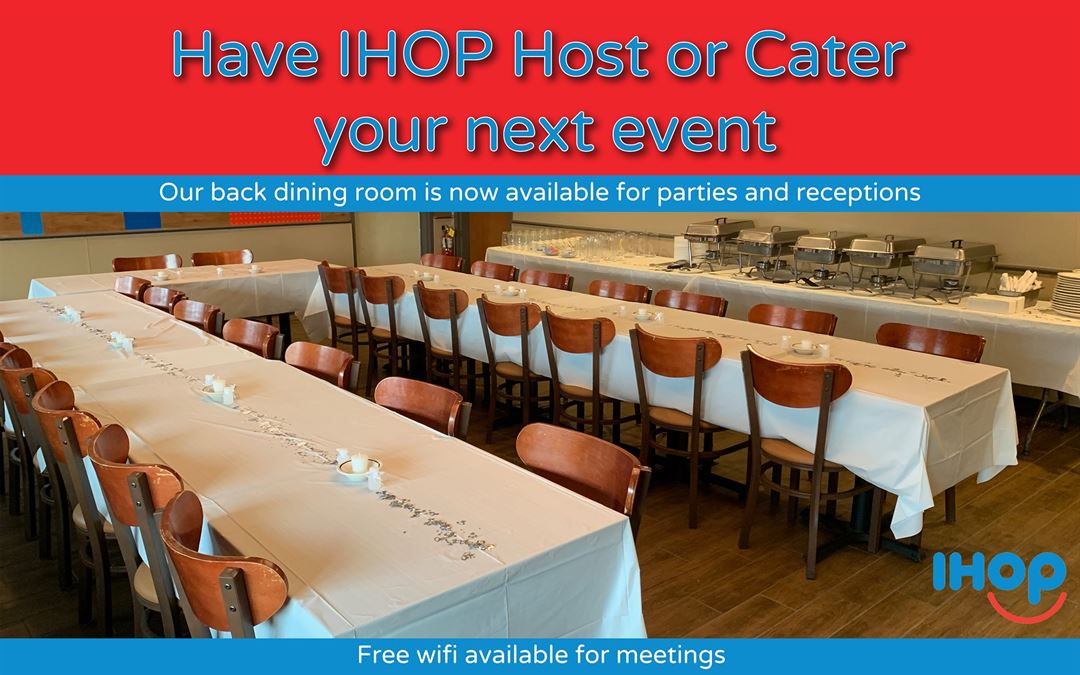 Have IHOP Host or Cater your next event

Our back dining room is now available for parties and receptions

IHOP

Free wifi available for meetings